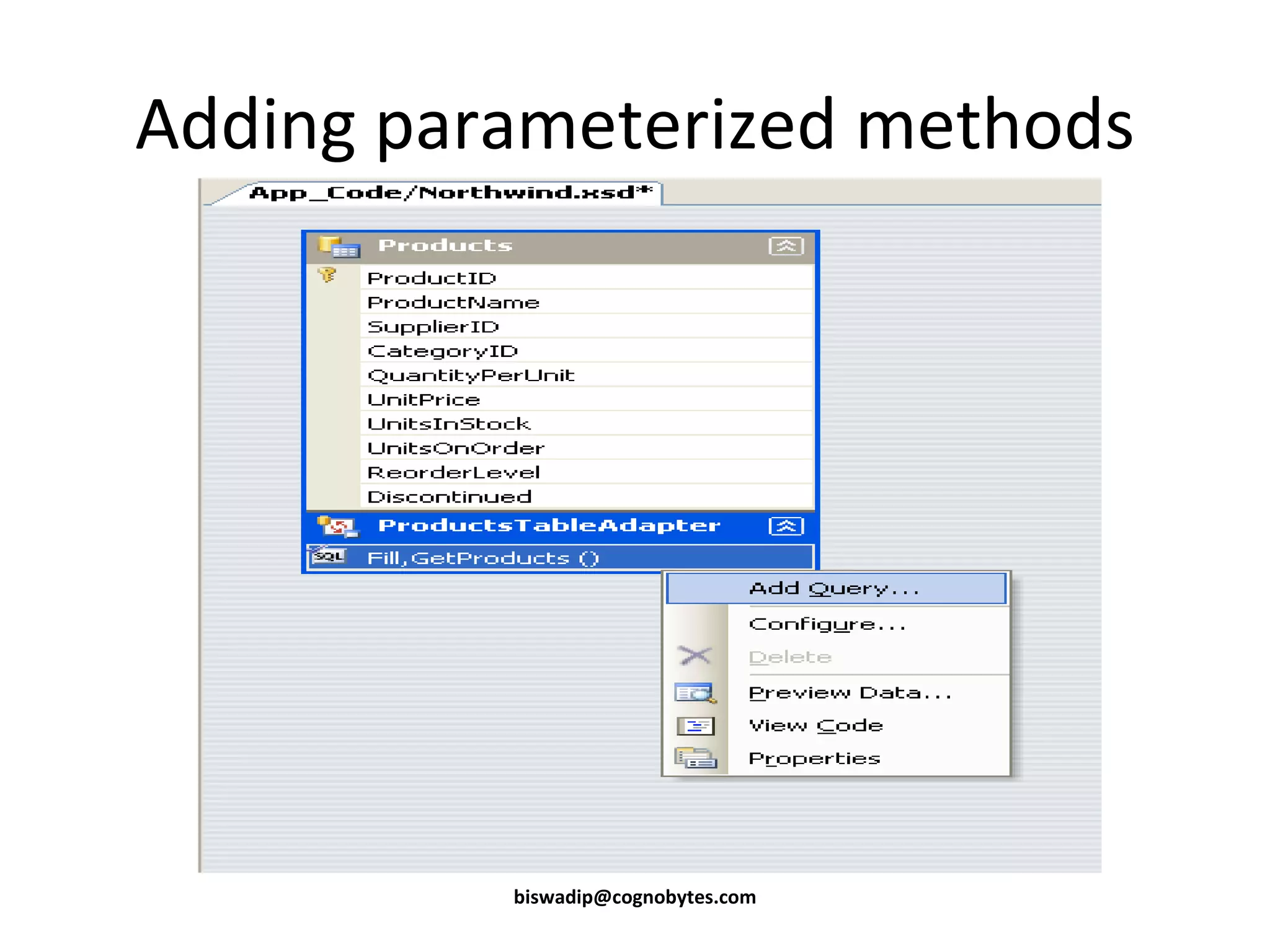 Adding parameterized methods

App_Code/Northwind.xsd*

Products

ProductID
ProductName
SupplierID
CategoryID
QuantityPerUnit
UnitPrice
UnitsInStock
UnitsOnOrder
ReorderLevel
Discontinued

ProductsTableAdapter

SQL Fill,GetProducts ()

Add Query...
Configure...
Delete
Preview Data...
View Code
Properties

biswadip@cognobytes.com